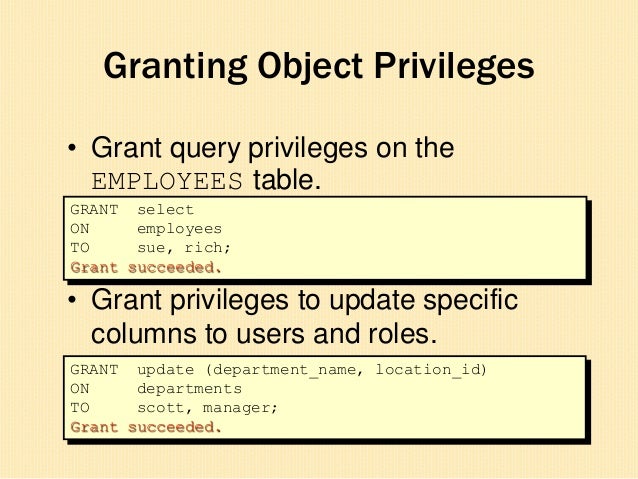 Granting Object Privileges

• Grant query privileges on the EMPLOYEES table.

GRANT select
ON employees
TO sue, rich;
Grant succeeded.

• Grant privileges to update specific columns to users and roles.

GRANT update (department_name, location_id)
ON departments
TO scott, manager;
Grant succeeded.